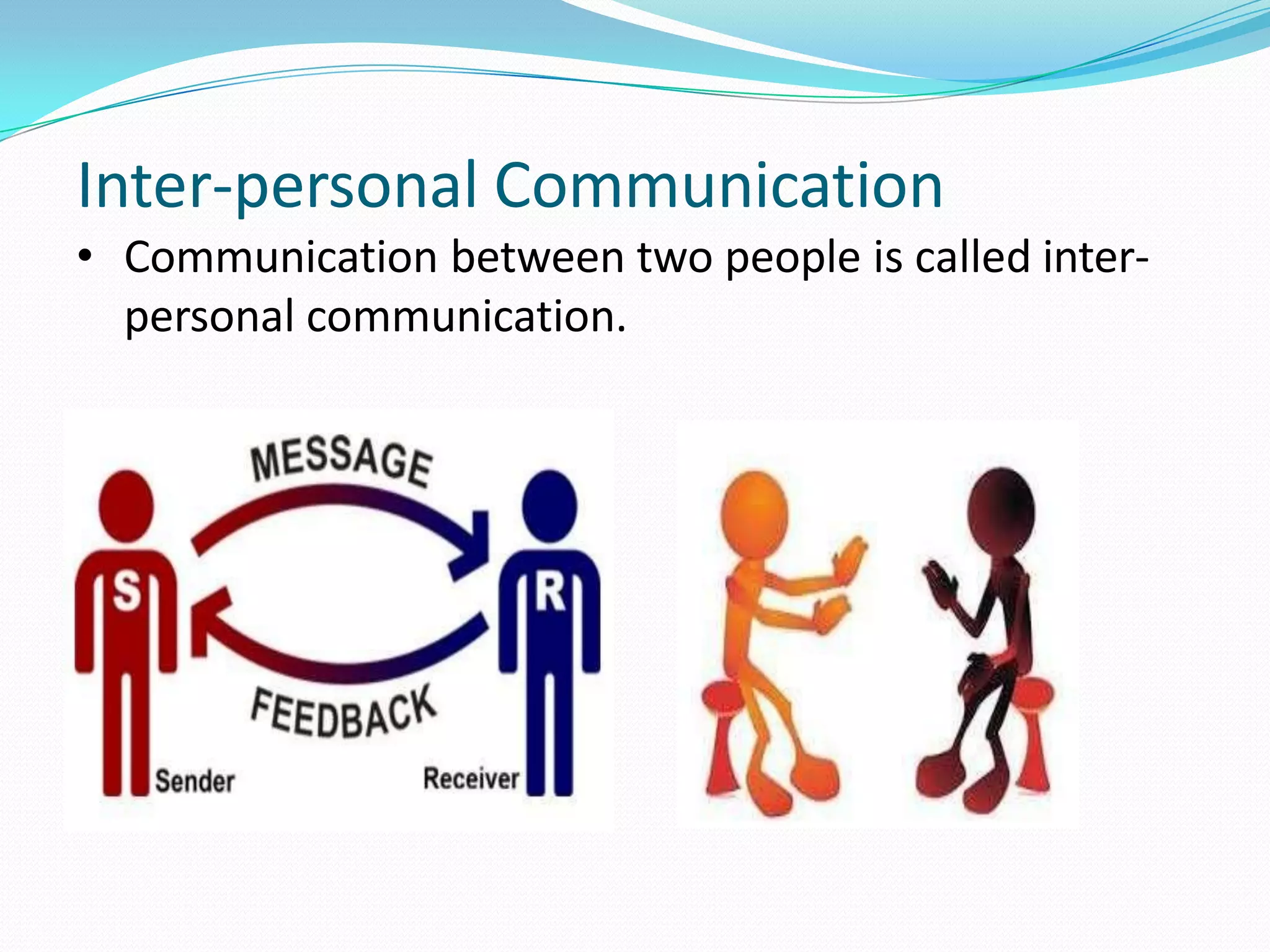 Inter-personal Communication

• Communication between two people is called inter-personal communication.

MESSAGE

S

R

FEEDBACK

Sender

Receiver